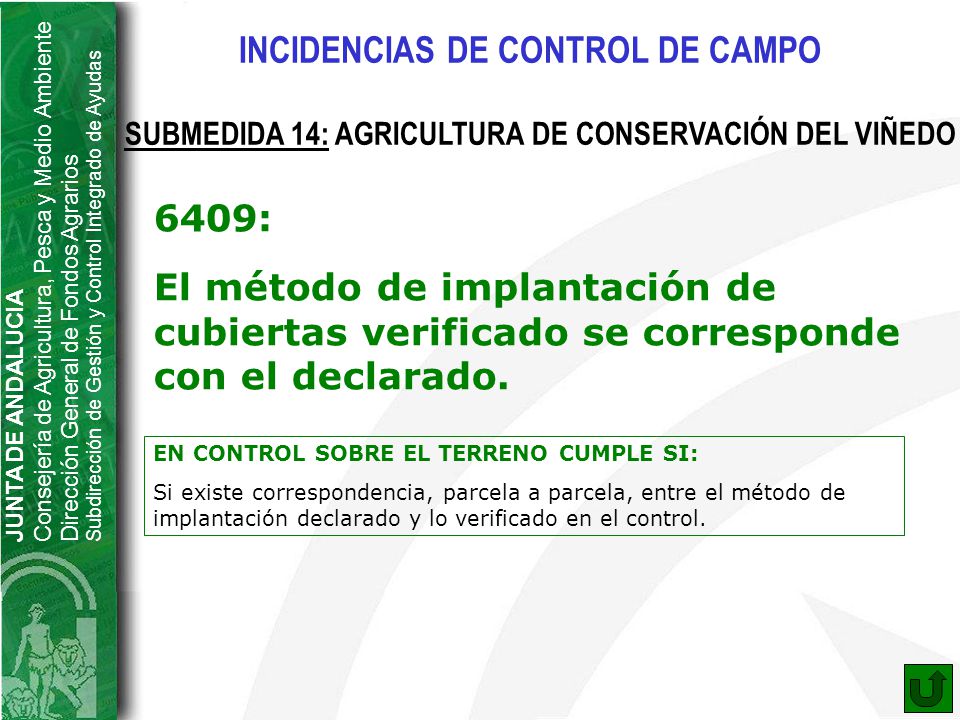 JUNTA DE ANDALUCIA
Consejería de Agricultura, Pesca y Medio Ambiente
Dirección General de Fondos Agrarios
Subdirección de Gestión y Control Integrado de Ayudas

INCIDENCIAS DE CONTROL DE CAMPO

SUBMEDIDA 14: AGRICULTURA DE CONSERVACIÓN DEL VIÑEDO

6409:

El método de implantación de cubiertas verificado se corresponde con el declarado.

EN CONTROL SOBRE EL TERRENO CUMPLE SI:

Si existe correspondencia, parcela a parcela, entre el método de implantación declarado y lo verificado en el control.